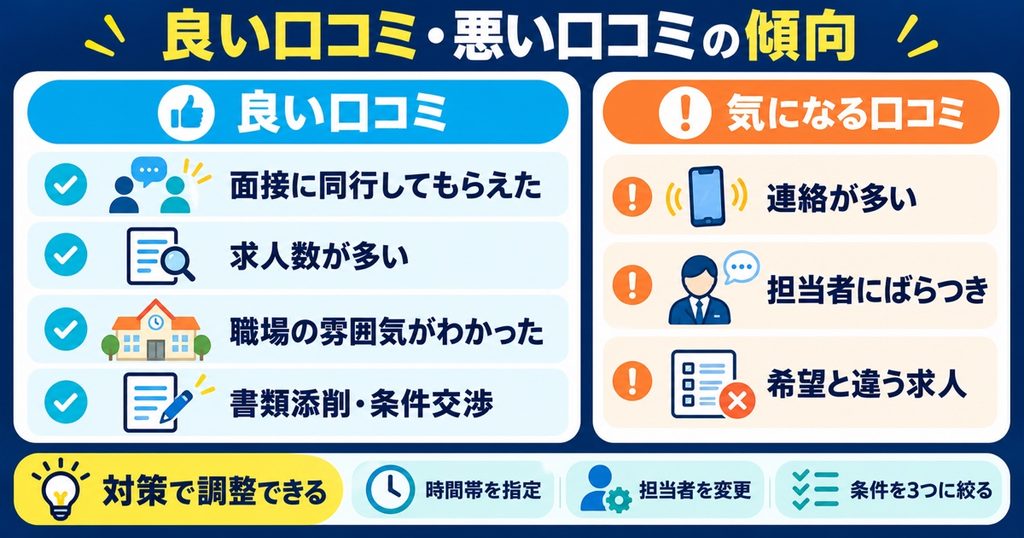 良い口コミ・悪い口コミの傾向

良い口コミ

面接に同行してもらえた

求人数が多い

職場の雰囲気がわかった

書類添削・条件交渉

気になる口コミ

連絡が多い

担当者にばらつき

希望と違う求人

対策で調整できる

時間帯を指定

担当者を変更

条件を3つに絞る